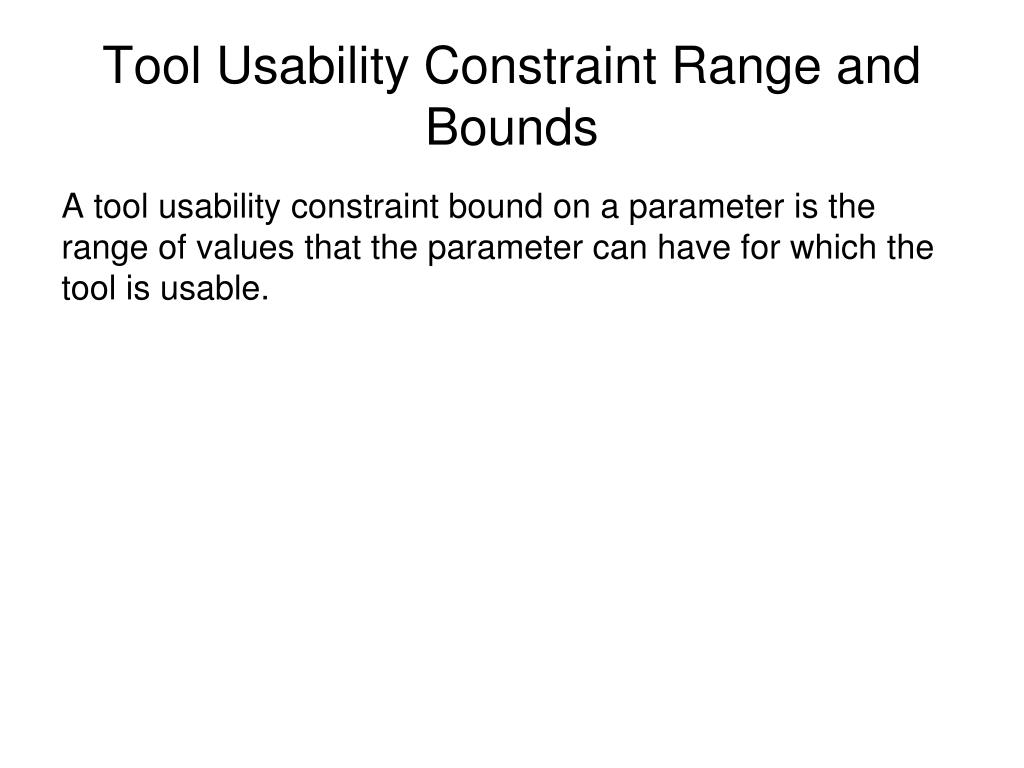 Tool Usability Constraint Range and Bounds

A tool usability constraint bound on a parameter is the range of values that the parameter can have for which the tool is usable.